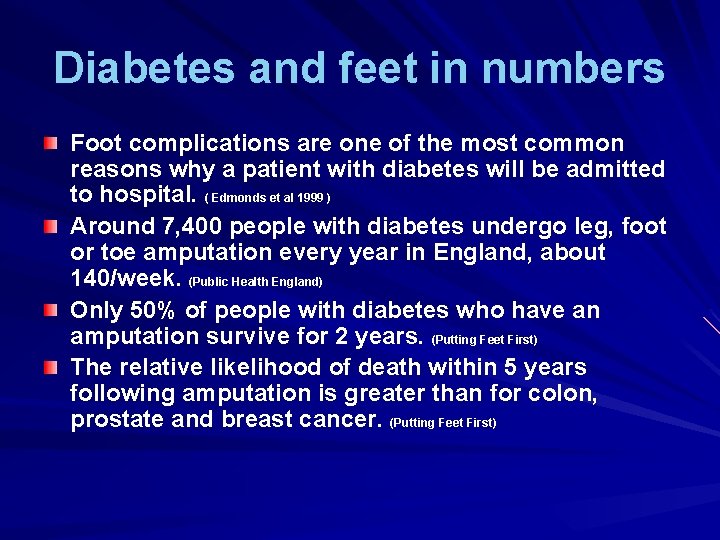 Diabetes and feet in numbers

Foot complications are one of the most common reasons why a patient with diabetes will be admitted to hospital. ( Edmonds et al 1999 )

Around 7,400 people with diabetes undergo leg, foot or toe amputation every year in England, about 140/week. (Public Health England)

Only 50% of people with diabetes who have an amputation survive for 2 years. (Putting Feet First)

The relative likelihood of death within 5 years following amputation is greater than for colon, prostate and breast cancer. (Putting Feet First)